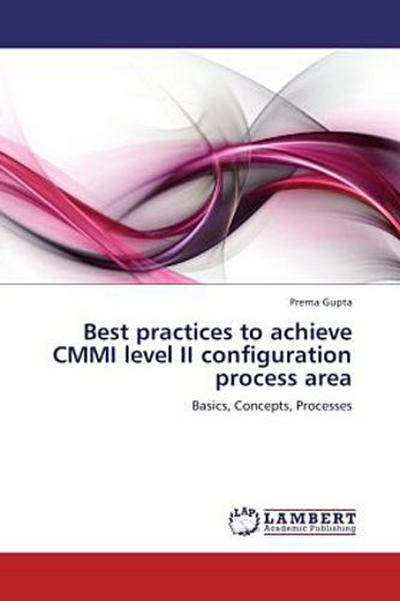 Prema Gupta

Best practices to achieve CMMI level II configuration process area

Basics, Concepts, Processes

LAP LAMBERT Academic Publishing